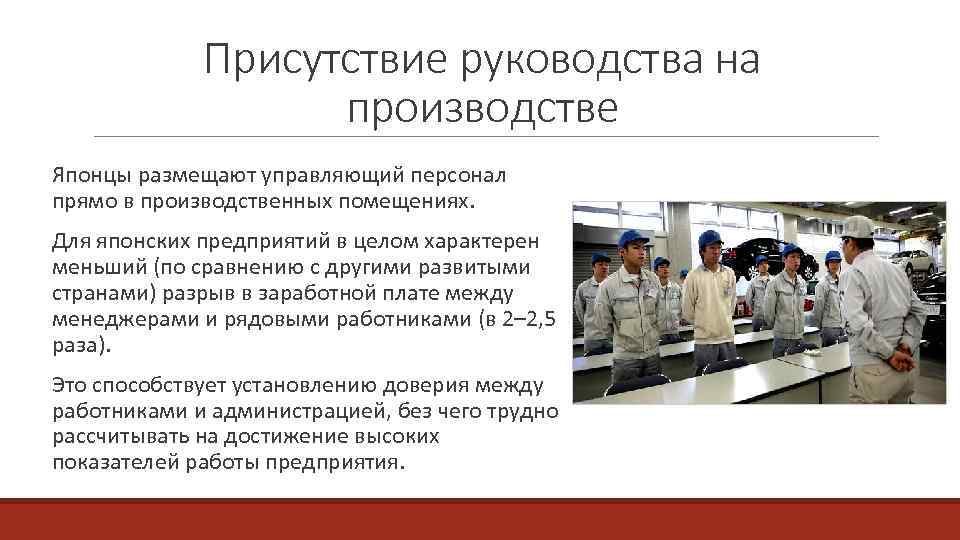 Присутствие руководства на производстве

Японцы размещают управляющий персонал прямо в производственных помещениях.

Для японских предприятий в целом характерен меньший (по сравнению с другими развитыми странами) разрыв в заработной плате между менеджерами и рядовыми работниками (в 2–2,5 раза).

Это способствует установлению доверия между работниками и администрацией, без чего трудно рассчитывать на достижение высоких показателей работы предприятия.